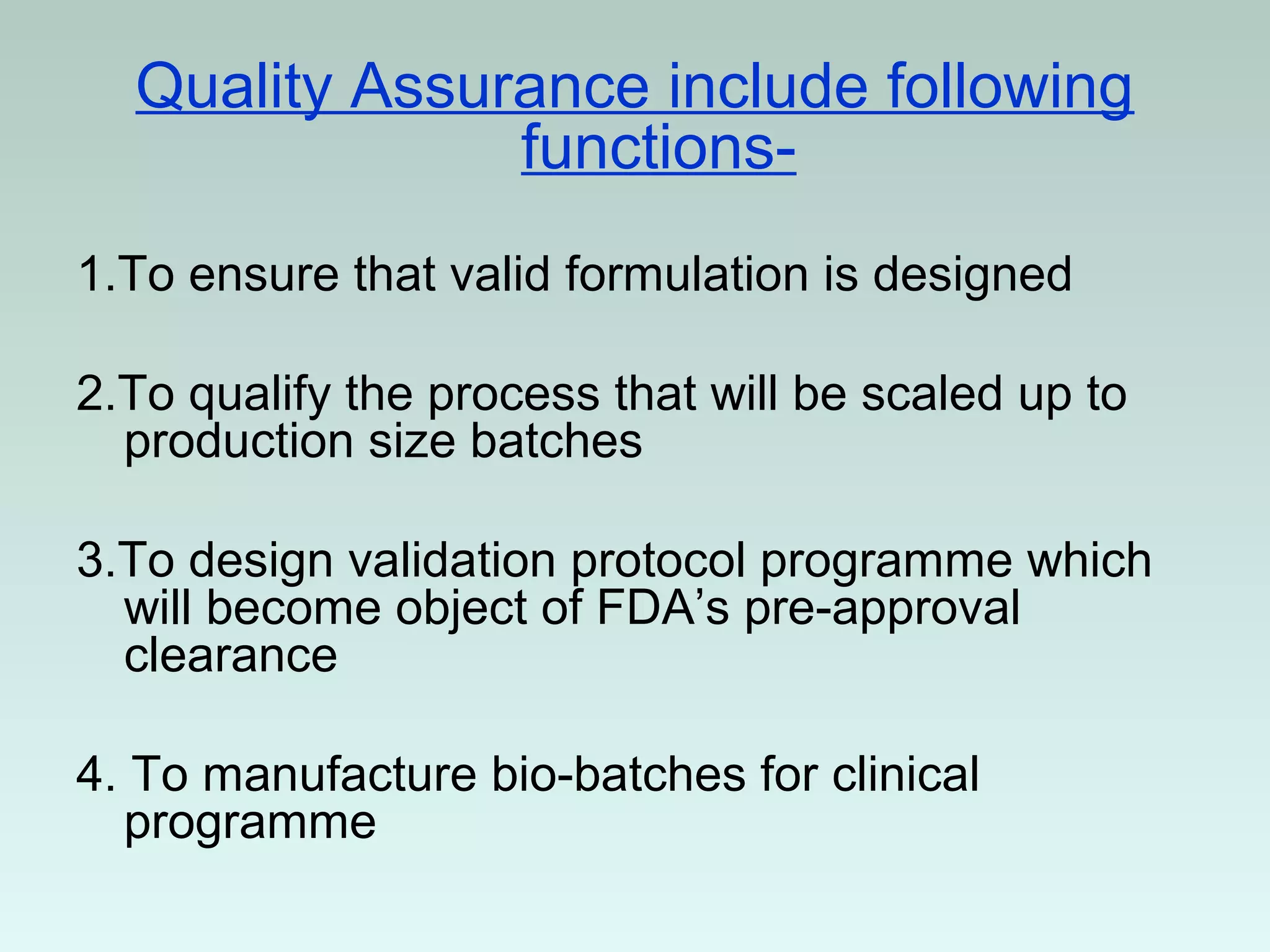 Quality Assurance include following functions-

1.To ensure that valid formulation is designed

2.To qualify the process that will be scaled up to production size batches

3.To design validation protocol programme which will become object of FDA’s pre-approval clearance

4. To manufacture bio-batches for clinical programme